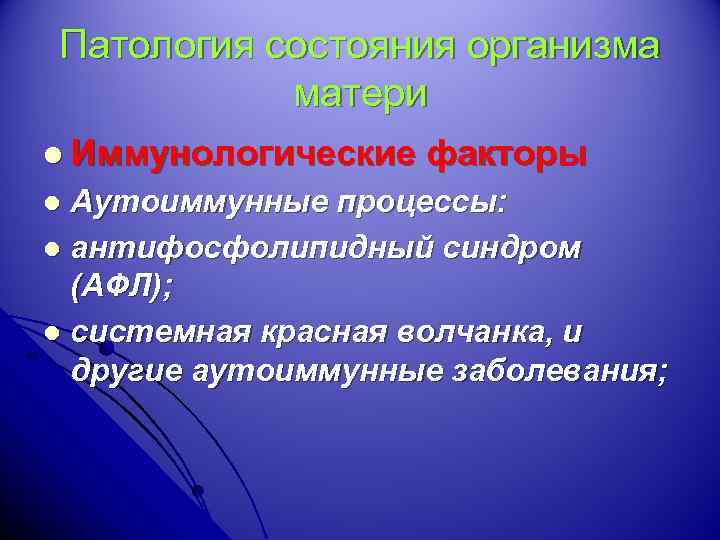 Патология состояния организма матери

- Иммунологические факторы
- Аутоиммунные процессы:
- антифосфолипидный синдром (АФЛ);
- системная красная волчанка, и другие аутоиммунные заболевания;